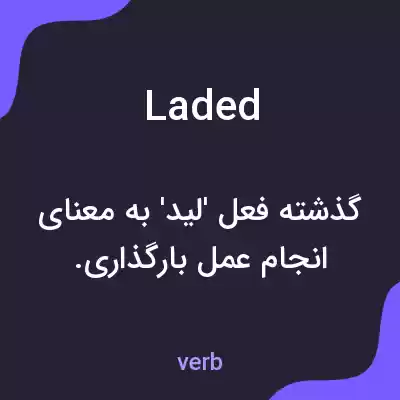 Laded

گذشته فعل 'لید' به معنای انجام عمل بارگذاری.

verb